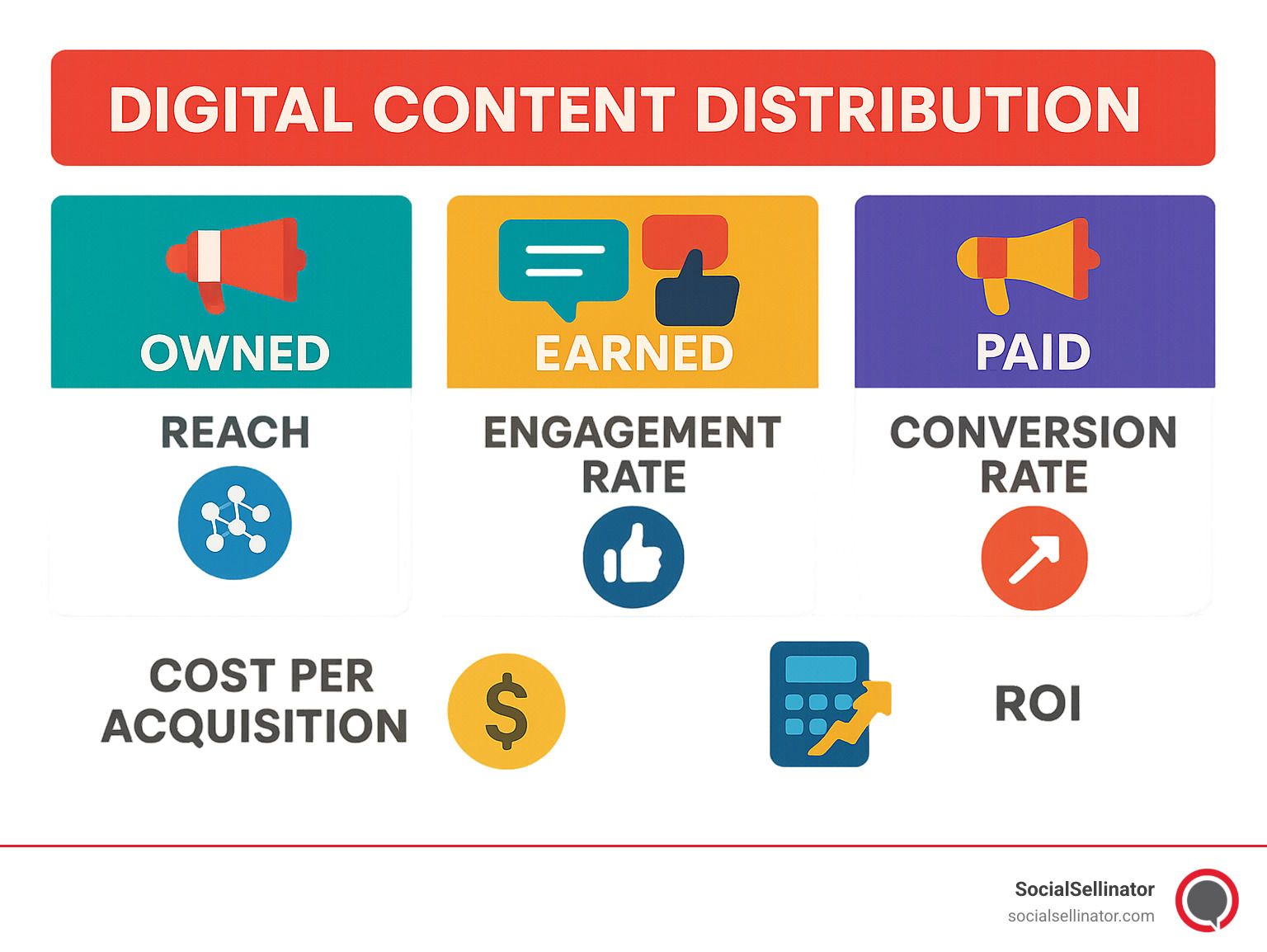 DIGITAL CONTENT DISTRIBUTION

OWNED

REACH

EARNED

ENGAGEMENT RATE

PAID

CONVERSION RATE

COST PER ACQUISITION

$

ROI

SocialSellinator
socialsellinator.com